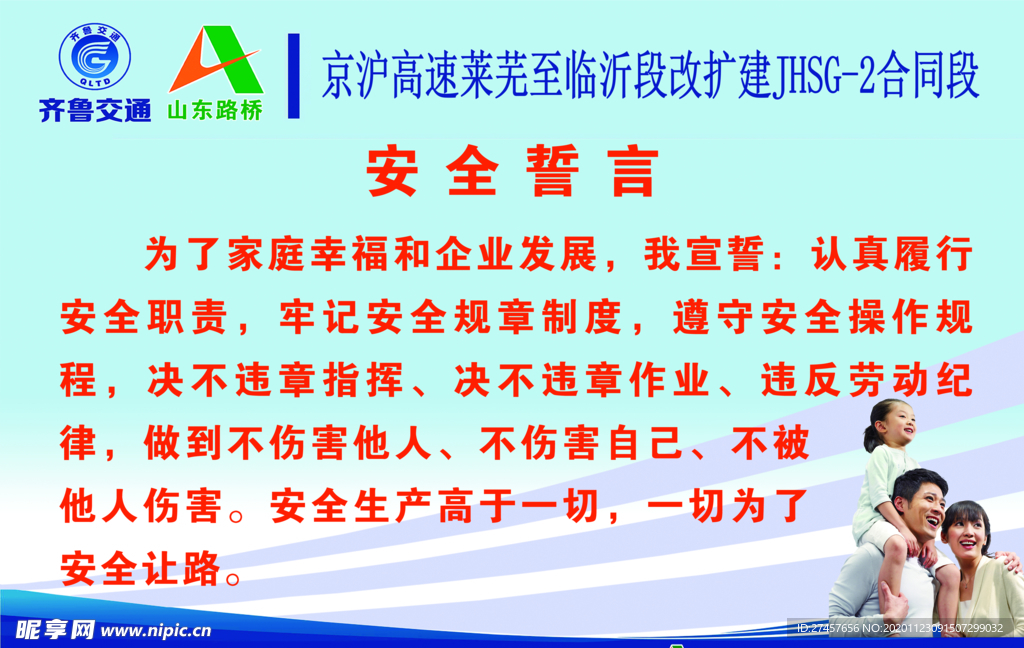 齐鲁交通
QLTD
齐鲁交通
山东路桥
京沪高速莱芜至临沂段改扩建JHSG-2合同段

安全誓言

为了家庭幸福和企业发展，我宣誓：认真履行安全职责，牢记安全规章制度，遵守安全操作规程，决不违章指挥、决不违章作业、违反劳动纪律，做到不伤害他人、不伤害自己、不被他人伤害。安全生产高于一切，一切为了安全让路。

昵享网 www.nipic.cn
ID:27457656 NO:20201123091507299032